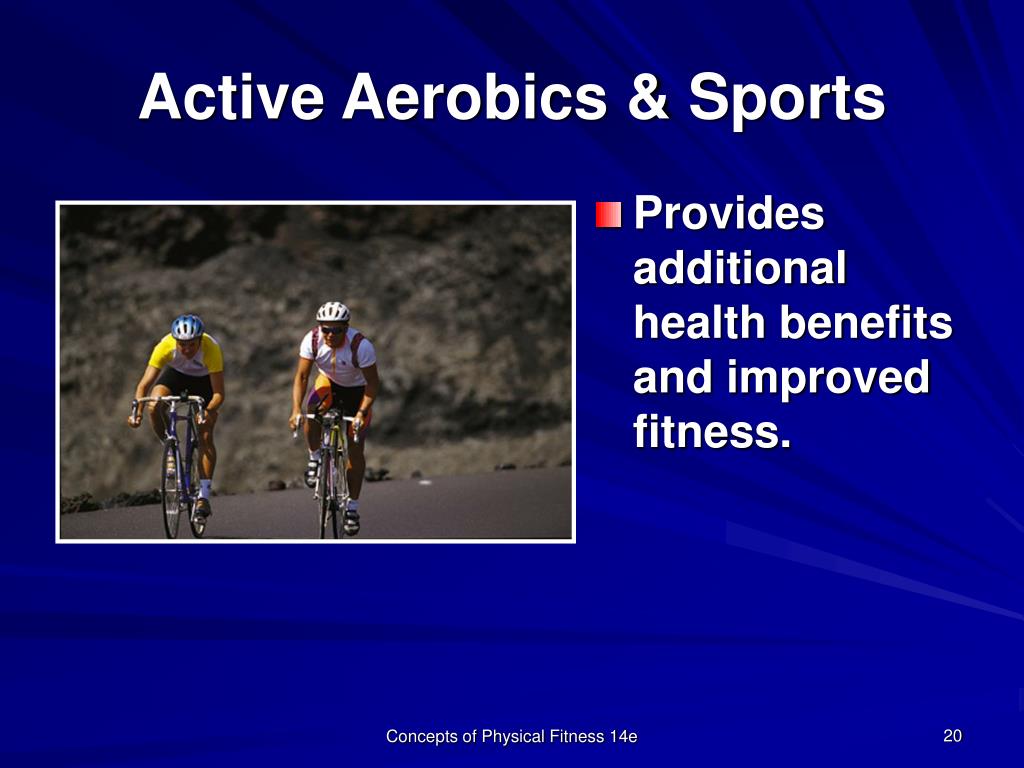 Active Aerobics & Sports

Provides additional health benefits and improved fitness.

Concepts of Physical Fitness 14e

20